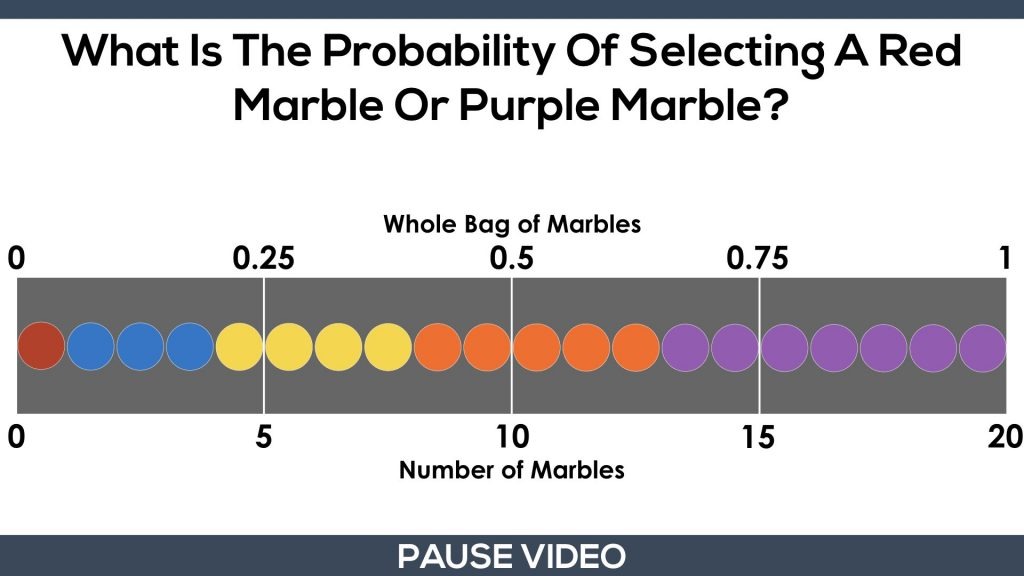 What Is The Probability Of Selecting A Red Marble Or Purple Marble?

Whole Bag of Marbles

0 0.25 0.5 0.75 1

0 5 10 15 20

Number of Marbles

PAUSE VIDEO